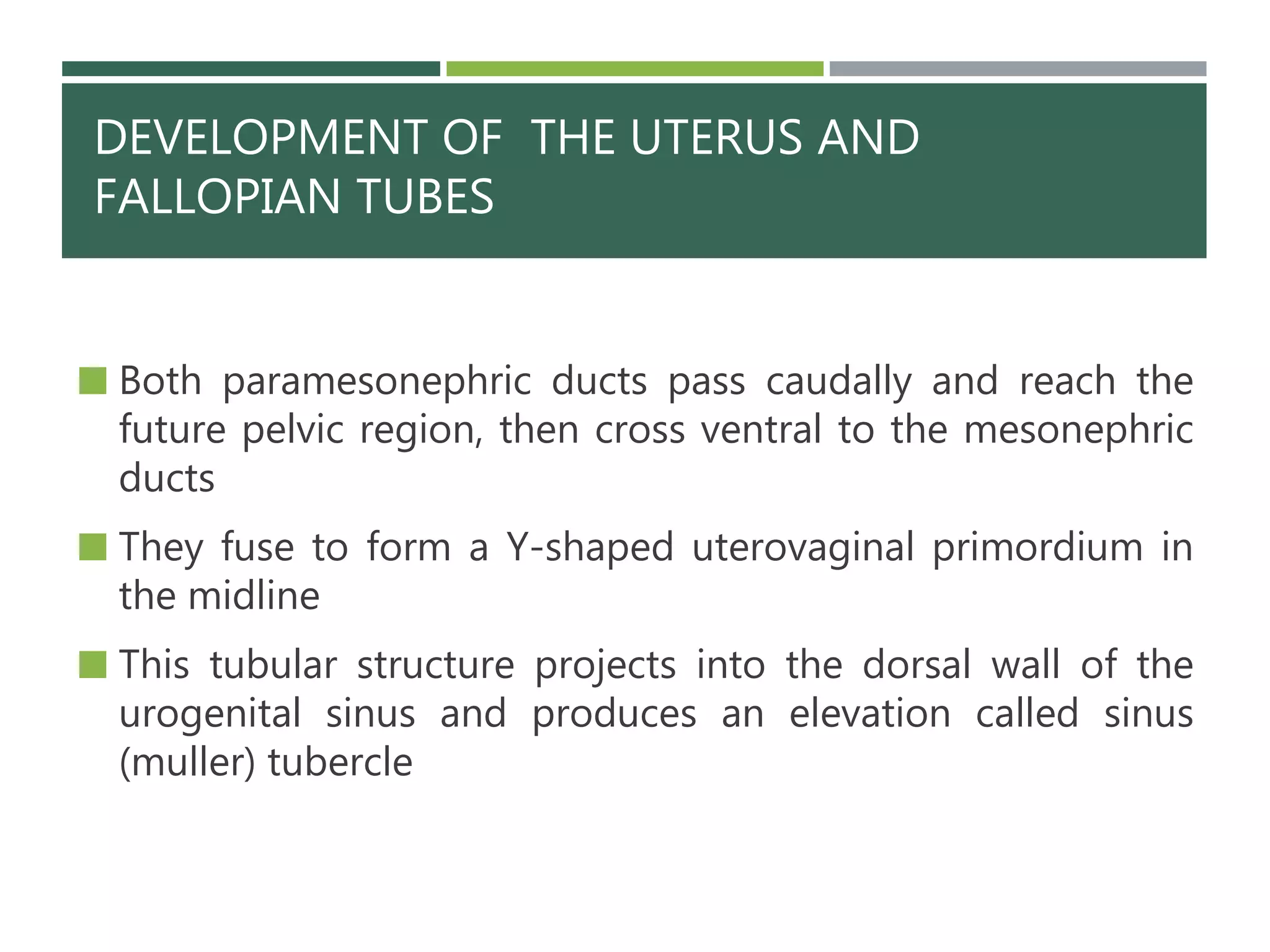 DEVELOPMENT OF THE UTERUS AND FALLOPIAN TUBES

Both paramesonephric ducts pass caudally and reach the future pelvic region, then cross ventral to the mesonephric ducts

They fuse to form a Y-shaped uterovaginal primordium in the midline

This tubular structure projects into the dorsal wall of the urogenital sinus and produces an elevation called sinus (muller) tubercle